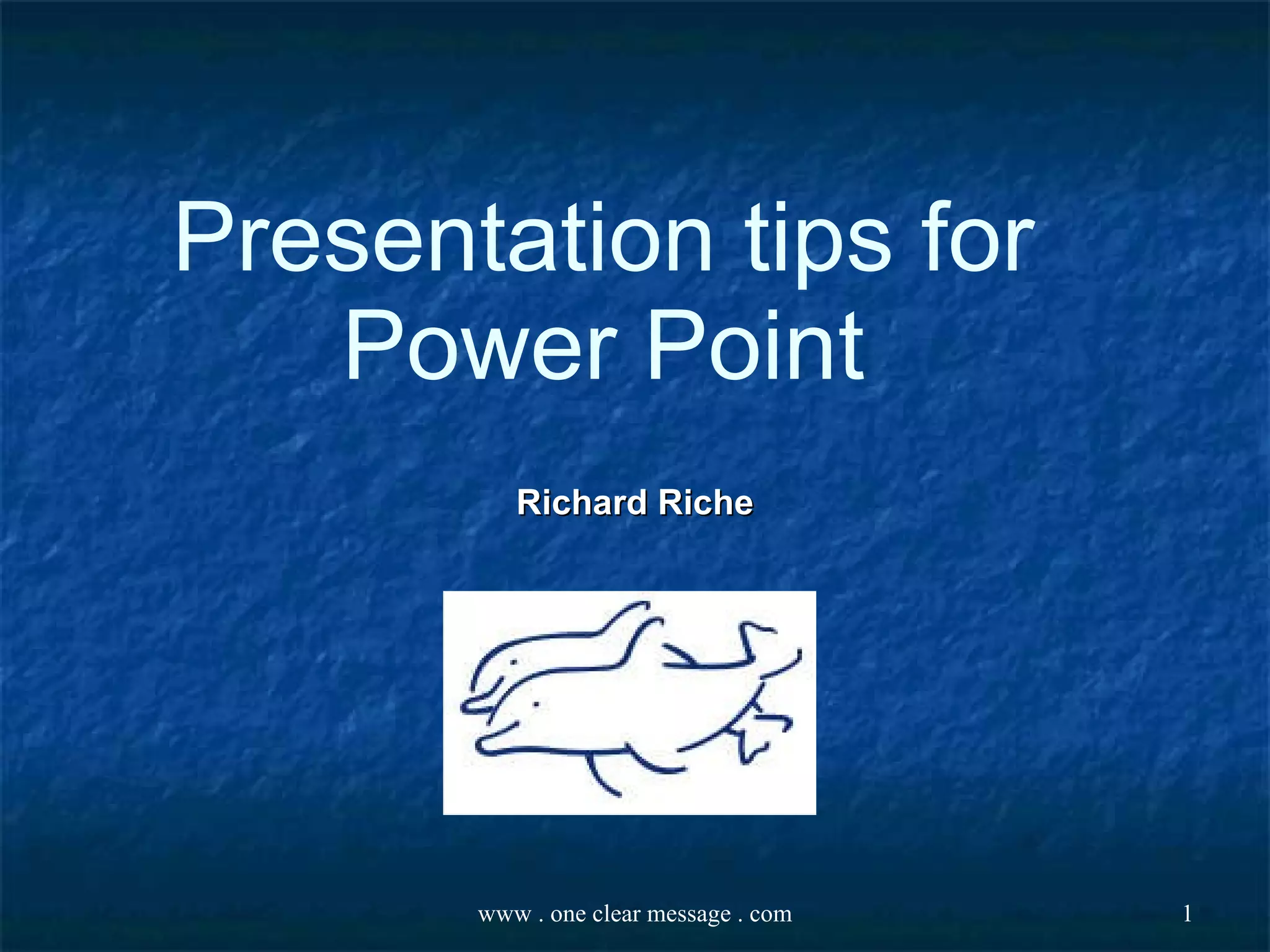 Presentation tips for Power Point

Richard Riche

www . one clear message . com

1